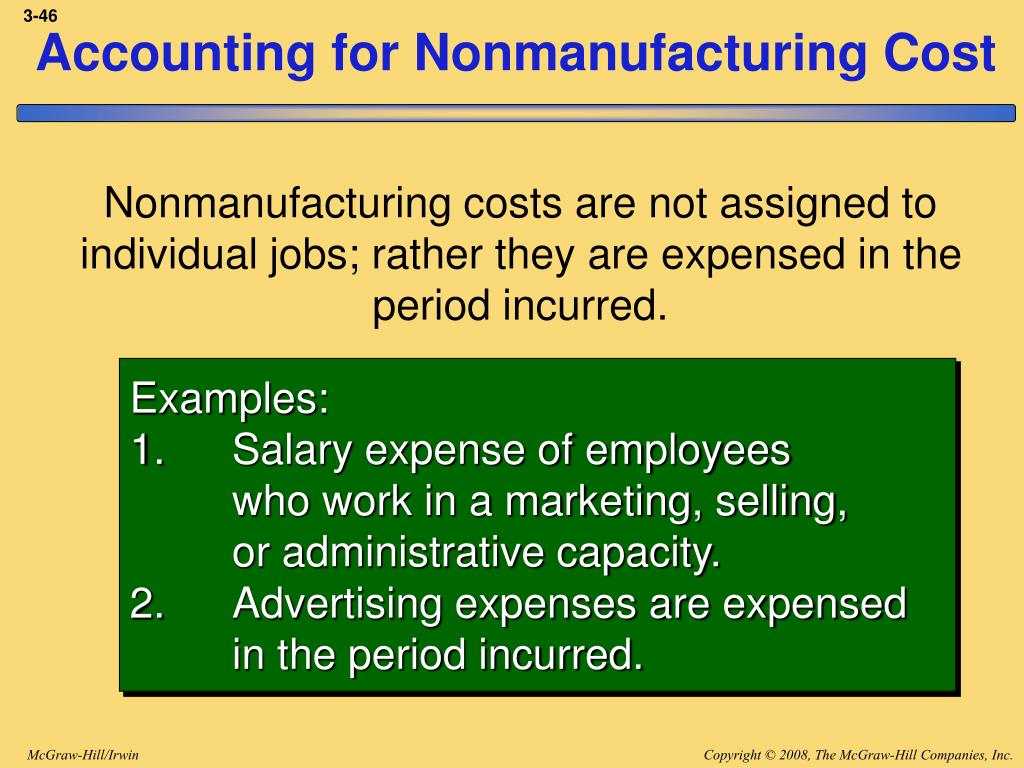 3-46

Accounting for Nonmanufacturing Cost

Nonmanufacturing costs are not assigned to individual jobs; rather they are expensed in the period incurred.

Examples:
1. Salary expense of employees who work in a marketing, selling, or administrative capacity.
2. Advertising expenses are expensed in the period incurred.

McGraw-Hill/Irwin

Copyright © 2008, The McGraw-Hill Companies, Inc.